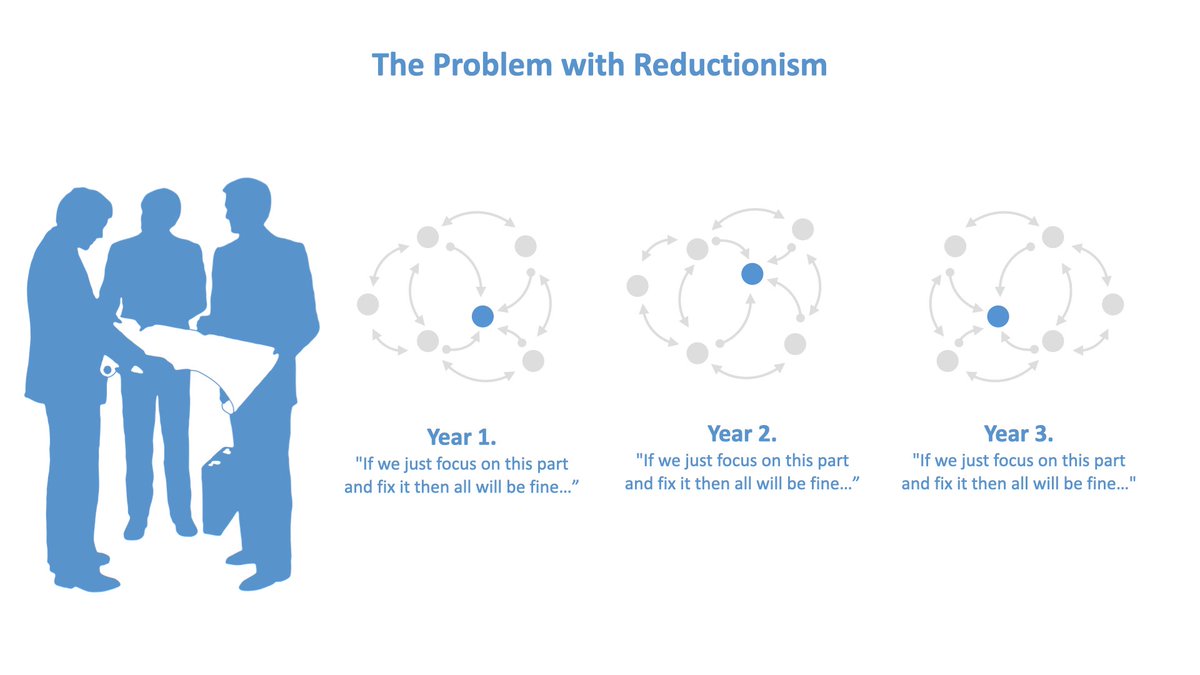 The Problem with Reductionism

Year 1.
"If we just focus on this part and fix it then all will be fine…"

Year 2.
"If we just focus on this part and fix it then all will be fine…"

Year 3.
"If we just focus on this part and fix it then all will be fine…"